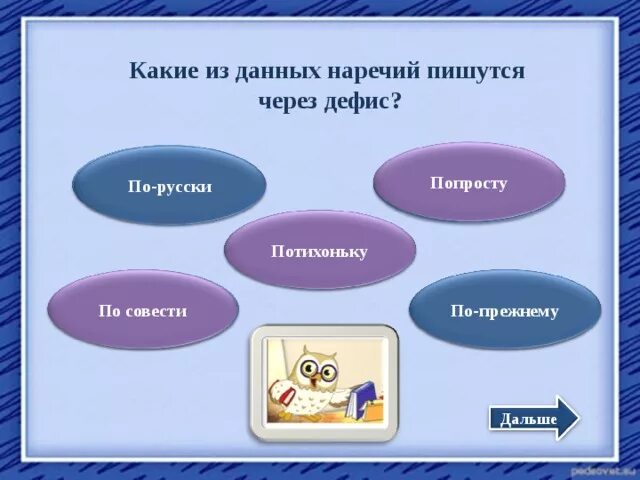 Какие из данных наречий пишутся через дефис?

По-русски

Попросту

Потихоньку

По совести

По-прежнему

Дальше

pedsovet.su